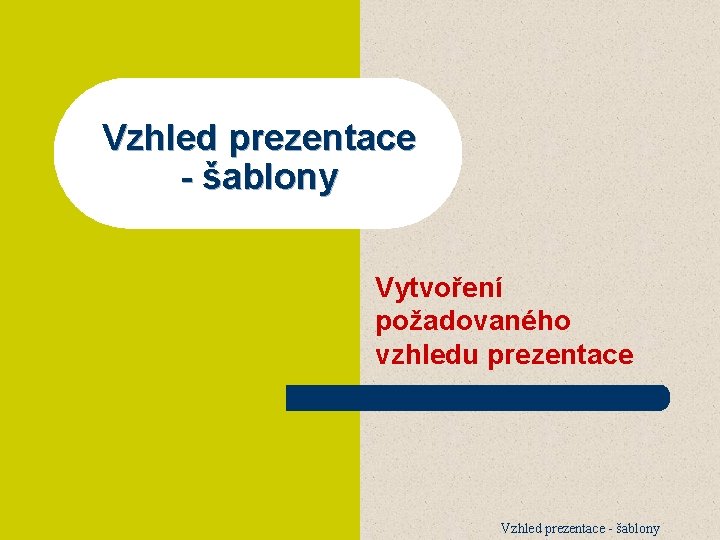 Vzhled prezentace - šablony

Vytvoření požadovaného vzhledu prezentace

Vzhled prezentace - šablony